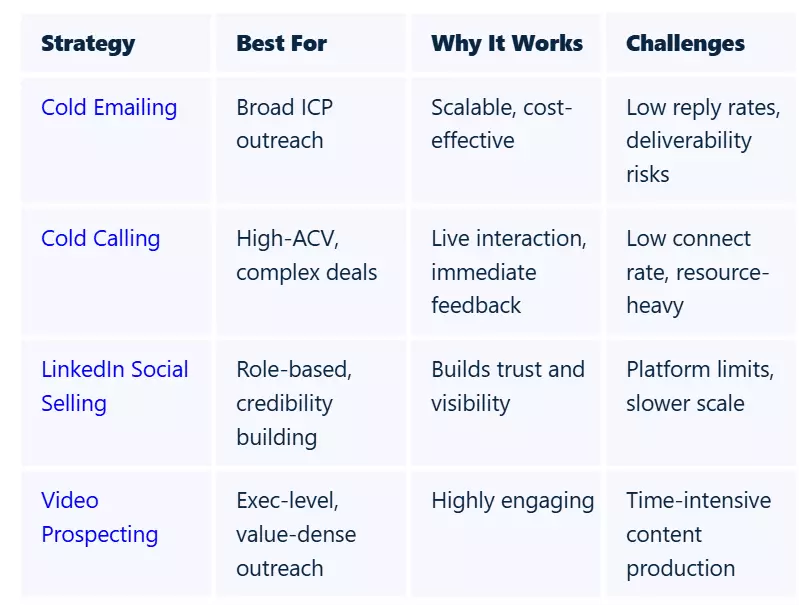 | Strategy | Best For | Why It Works | Challenges |
|---|---|---|---|
| Cold Emailing | Broad ICP outreach | Scalable, cost-effective | Low reply rates, deliverability risks |
| Cold Calling | High-ACV, complex deals | Live interaction, immediate feedback | Low connect rate, resource-heavy |
| LinkedIn Social Selling | Role-based, credibility building | Builds trust and visibility | Platform limits, slower scale |
| Video Prospecting | Exec-level, value-dense outreach | Highly engaging | Time-intensive content production |